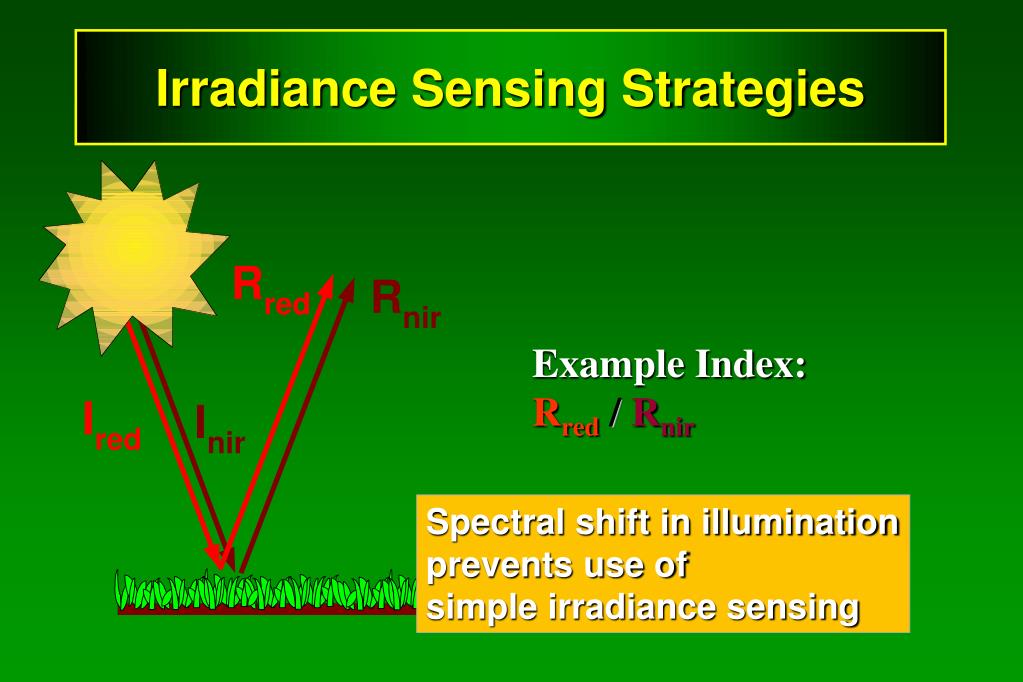 Irradiance Sensing Strategies

$R_{red}$

$R_{nir}$

$I_{red}$

$I_{nir}$

Example Index:
$R_{red}$ / $R_{nir}$

Spectral shift in illumination prevents use of simple irradiance sensing